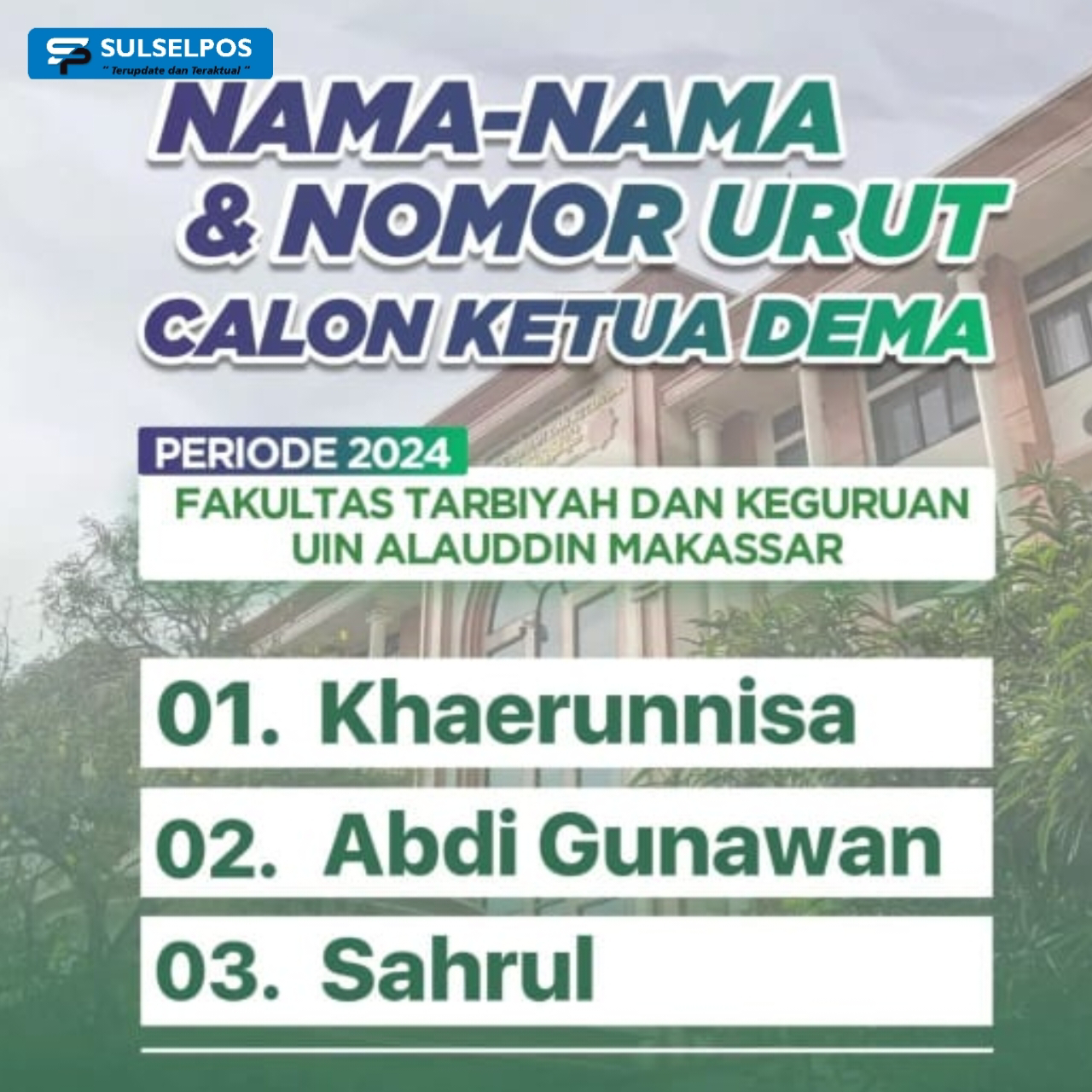 SULSELPOS
" Terupdate dan Teraktual "

NAMA-NAMA & NOMOR URUT CALON KETUA DEMA

PERIODE 2024

FAKULTAS TARBIYAH DAN KEGURUAN UIN ALAUDDIN MAKASSAR

01. Khaerunnisa

02. Abdi Gunawan

03. Sahrul